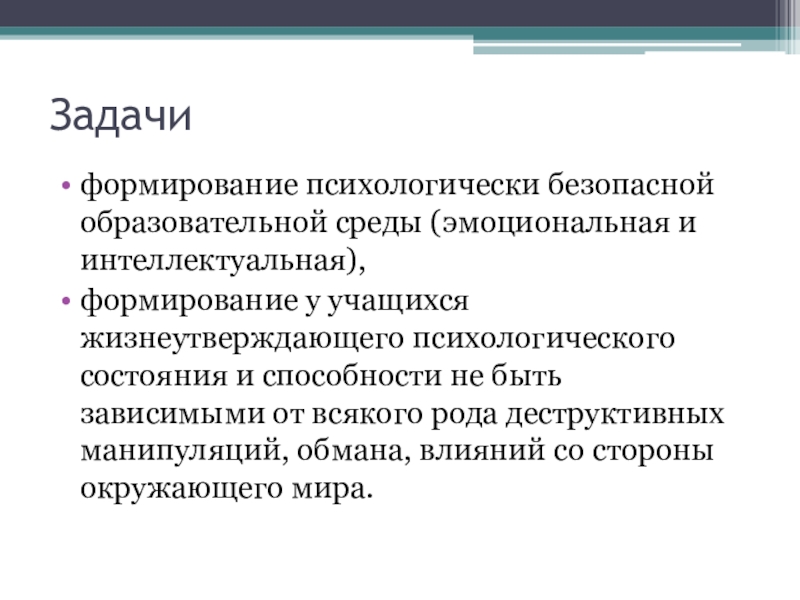 Задачи

• формирование психологически безопасной образовательной среды (эмоциональная и интеллектуальная),

• формирование у учащихся жизнеутверждающего психологического состояния и способности не быть зависимыми от всякого рода деструктивных манипуляций, обмана, влияний со стороны окружающего мира.